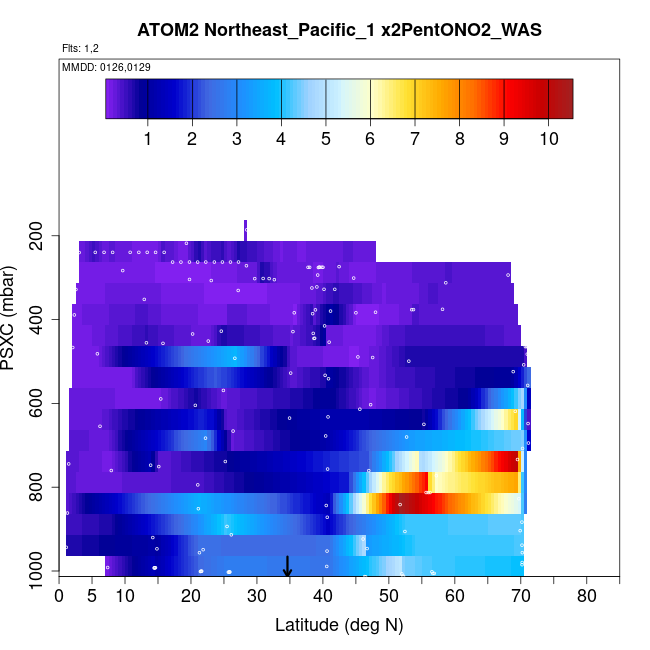 ATOM2 Northeast_Pacific_1 x2PentONO2_WAS

Flts: 1,2

MMDD: 0126,0129

1 2 3 4 5 6 7 8 9 10

PSXC (mbar)

200
400
600
800
1000

0 5 10 20 30 40 50 60 70 80

Latitude (deg N)